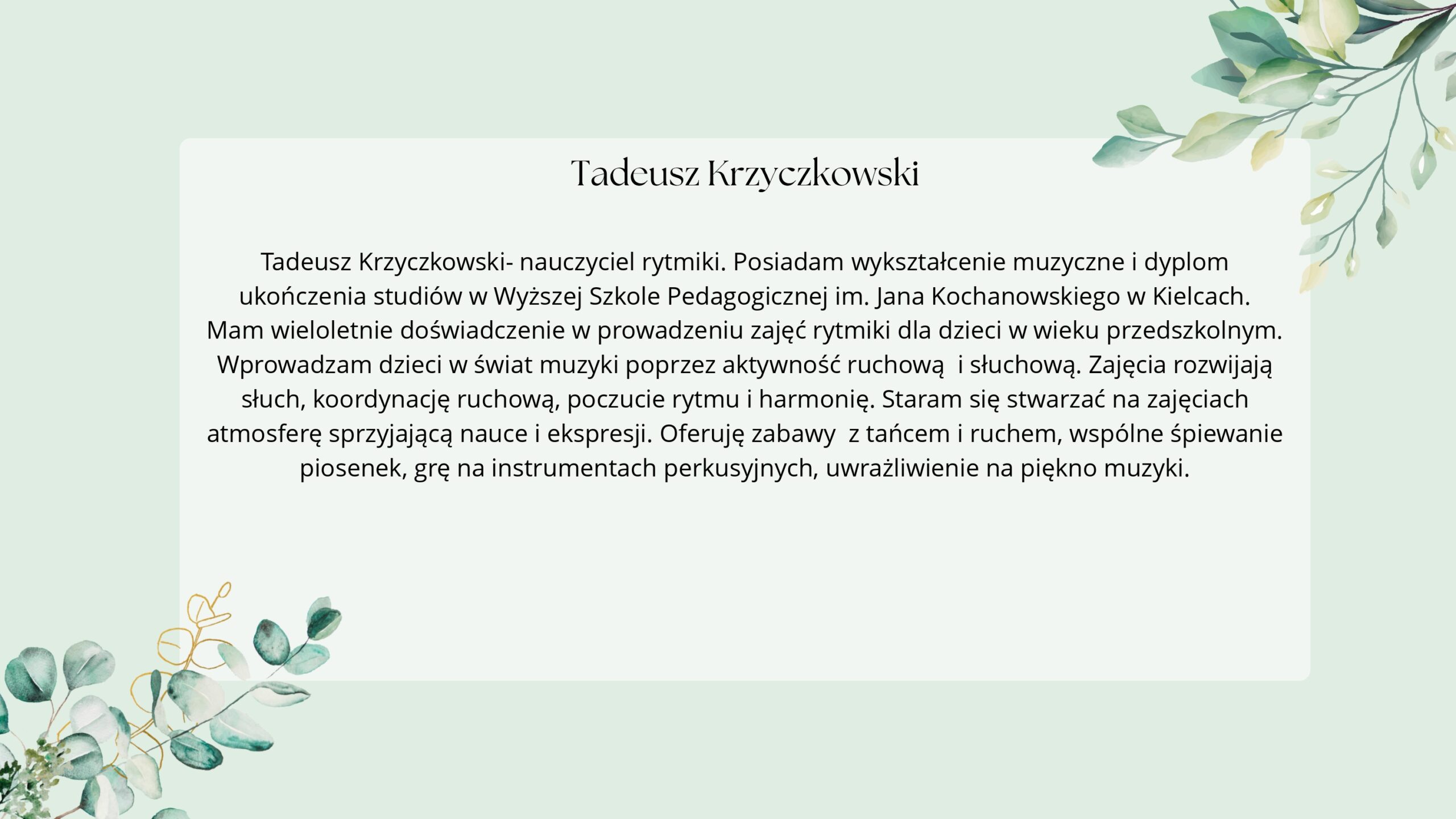 Tadeusz Krzyczkowski

Tadeusz Krzyczkowski- nauczyciel rytmiki. Posiadam wykształcenie muzyczne i dyplom ukończenia studiów w Wyższej Szkole Pedagogicznej im. Jana Kochanowskiego w Kielcach. Mam wieloletnie doświadczenie w prowadzeniu zajęć rytmiki dla dzieci w wieku przedszkolnym. Wprowadzam dzieci w świat muzyki poprzez aktywność ruchową i słuchową. Zajęcia rozwijają słuch, koordynację ruchową, poczucie rytmu i harmonię. Staram się stwarzać na zajęciach atmosferę sprzyjającą nauce i ekspresji. Oferuję zabawy z tańcem i ruchem, wspólne śpiewanie piosenek, grę na instrumentach perkusyjnych, uwrażliwienie na piękno muzyki.